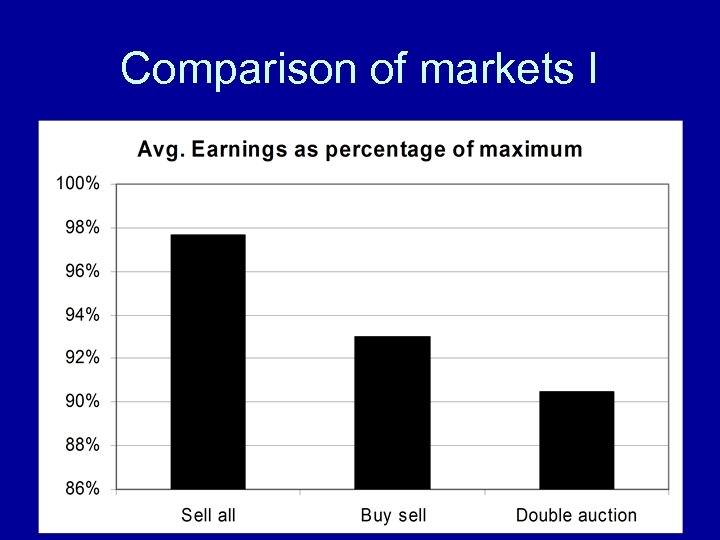 Comparison of markets I

Avg. Earnings as percentage of maximum

100%
98%
96%
94%
92%
90%
88%
86%

Sell all
Buy sell
Double auction